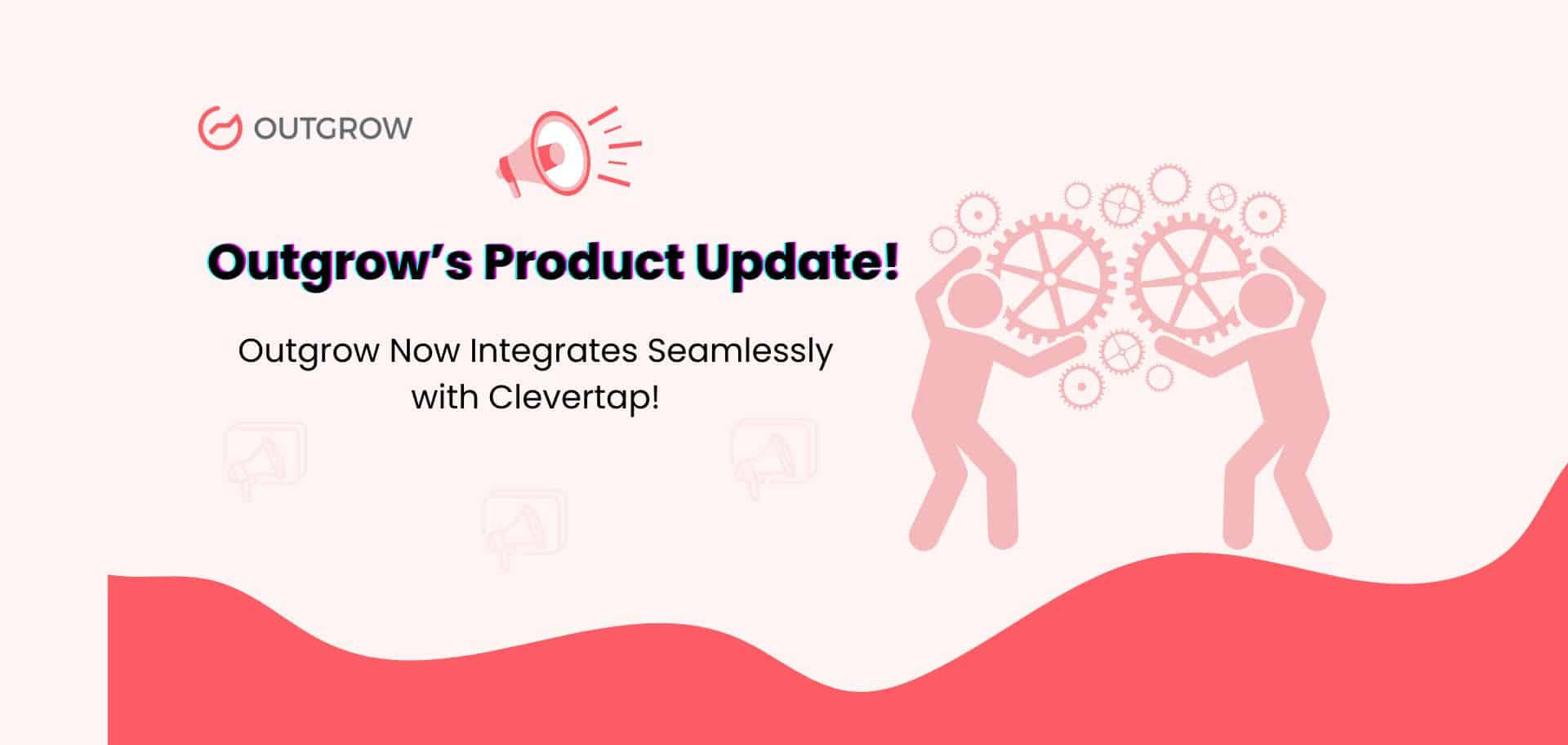 OUTGROW

Outgrow's Product Update!

Outgrow Now Integrates Seamlessly with Clevertap!